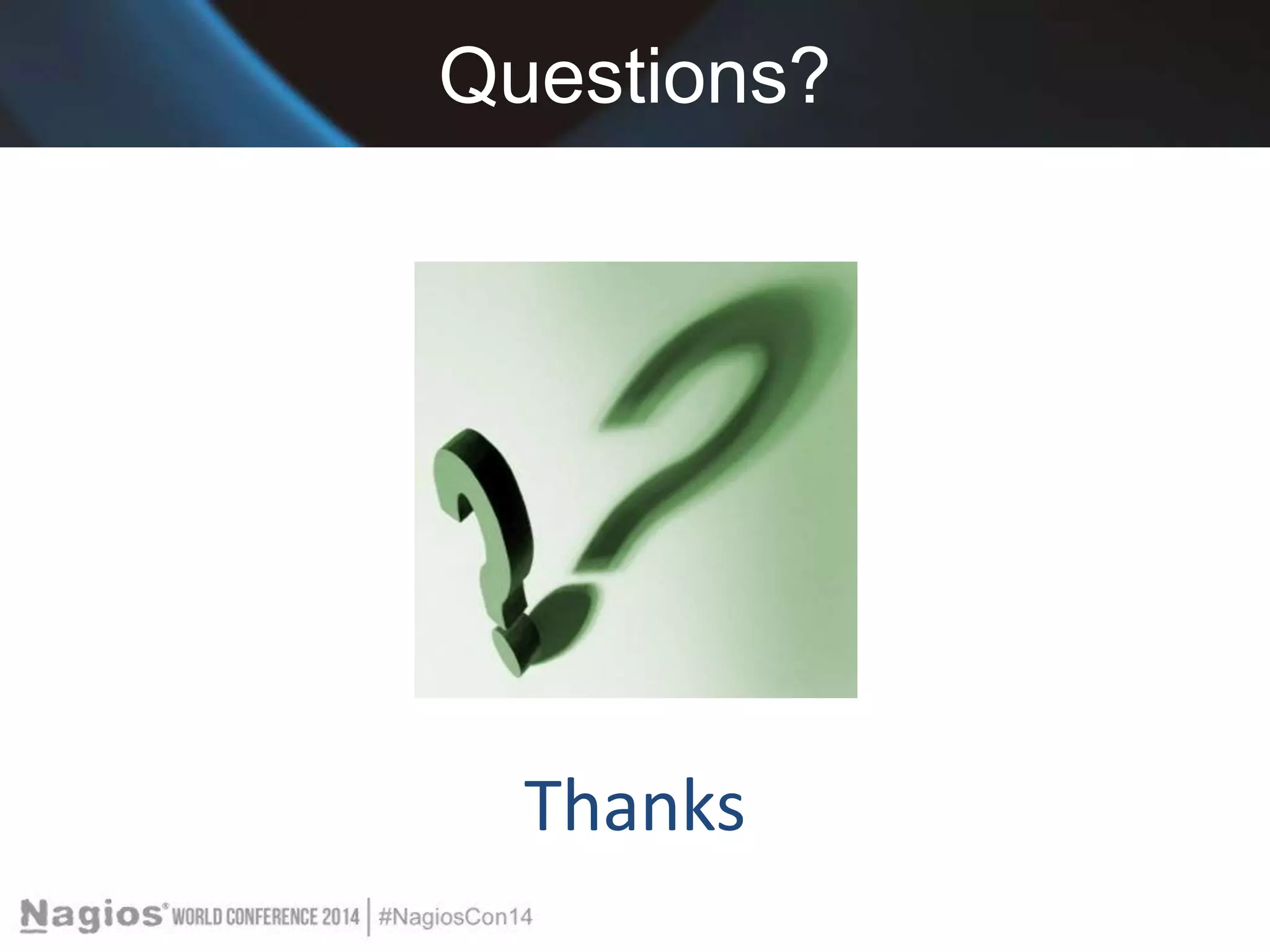 Questions?

Thanks

Nagios® WORLD CONFERENCE 2014 | #NagiosCon14